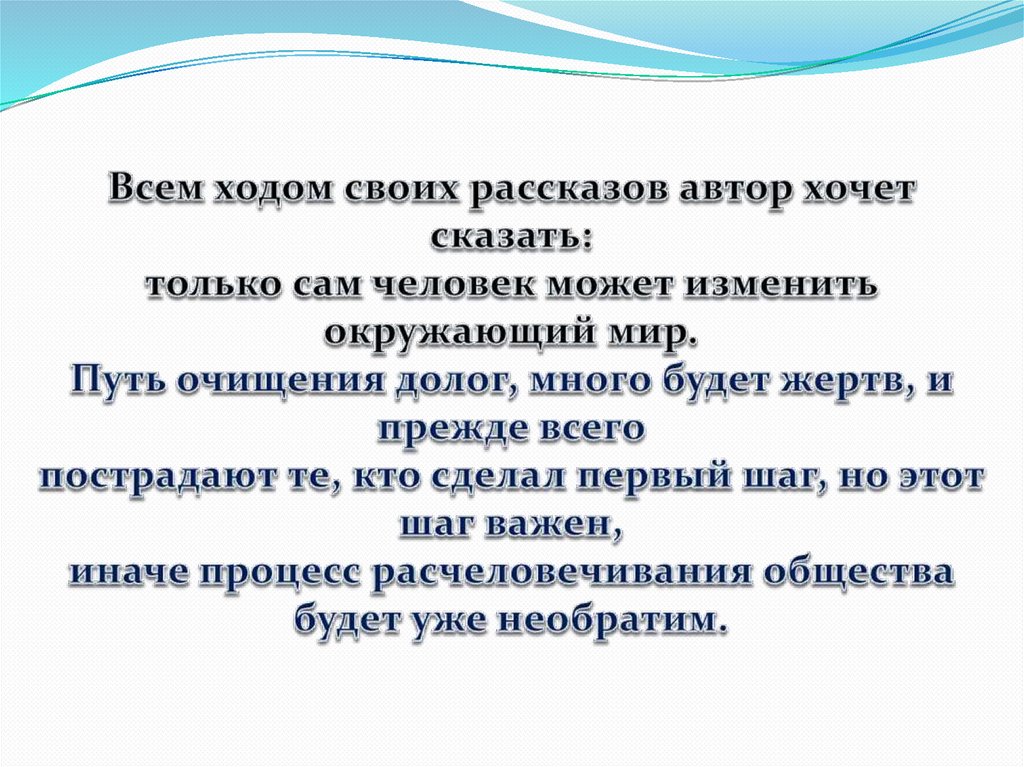 Всем ходом своих рассказов автор хочет сказать:
только сам человек может изменить окружающий мир.
Путь очищения долог, много будет жертв, и прежде всего
пострадают те, кто сделал первый шаг, но этот шаг важен,
иначе процесс расчеловечивания общества будет уже необратим.